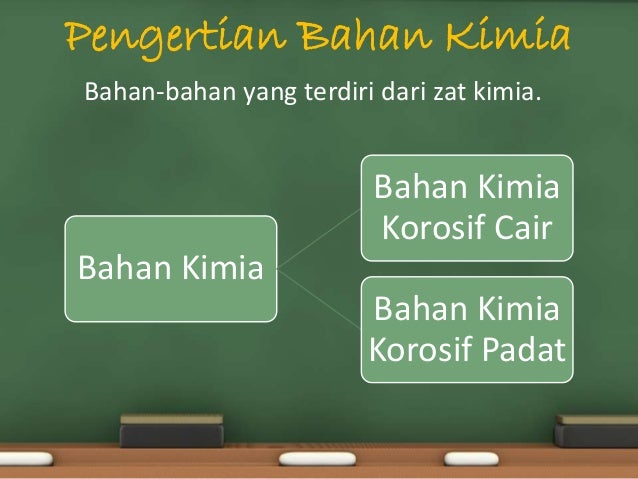 Pengertian Bahan Kimia

Bahan-bahan yang terdiri dari zat kimia.

Bahan Kimia

Bahan Kimia Korosif Cair

Bahan Kimia Korosif Padat